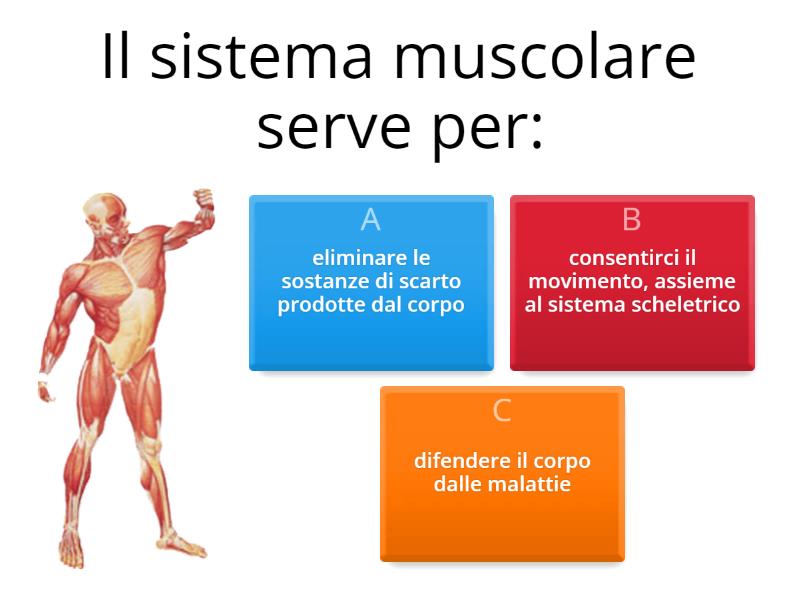 Il sistema muscolare serve per:

A
eliminare le sostanze di scarto prodotte dal corpo

B
consentirci il movimento, assieme al sistema scheletrico

C
difendere il corpo dalle malattie